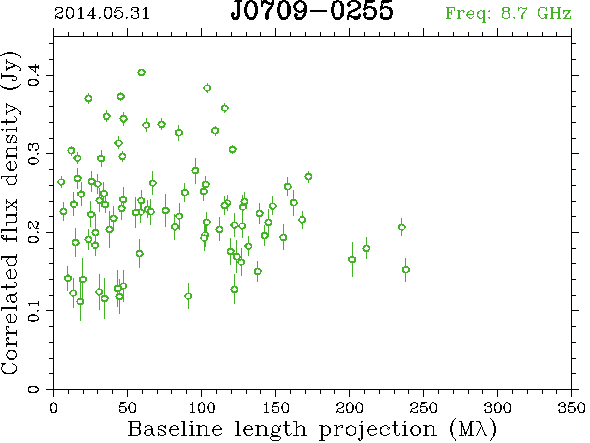 2014.05.31
J0709−0255
Freq: 8.7 GHz

Correlated flux density (Jy)

0.4
0.3
0.2
0.1
0

0
50
100
150
200
250
300
350

Baseline length projection (Mλ)